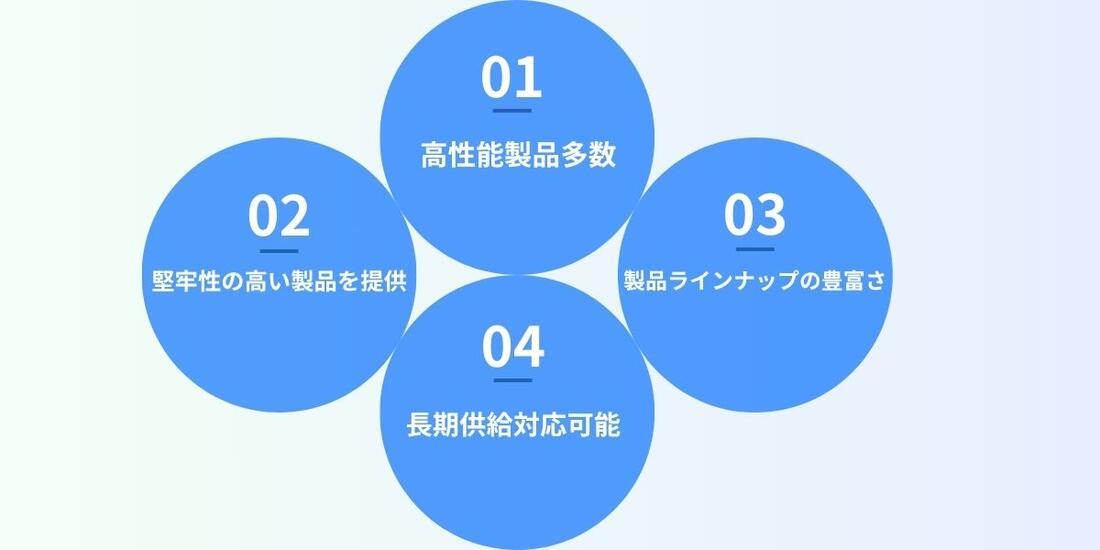 01
高性能製品多数

02
堅牢性の高い製品を提供

03
製品ラインナップの豊富さ

04
長期供給対応可能